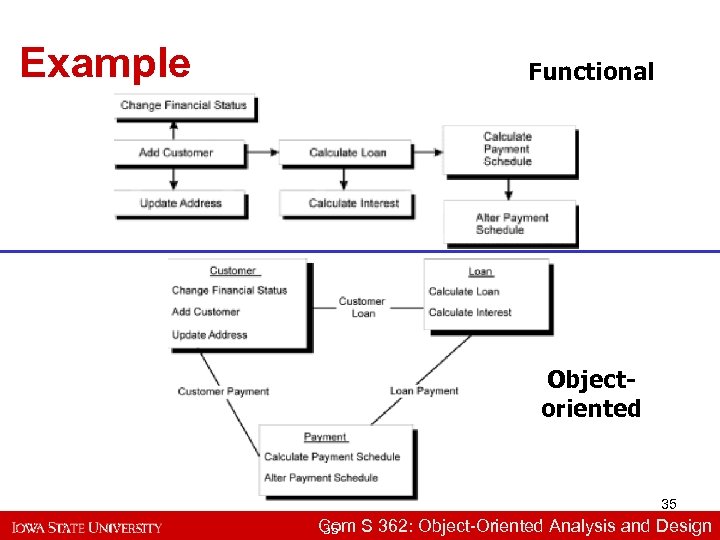 Example

Functional

Change Financial Status

Add Customer

Update Address

Calculate Loan

Calculate Interest

Calculate Payment Schedule

Alter Payment Schedule

Customer
Change Financial Status
Add Customer
Update Address

Customer Loan

Loan
Calculate Loan
Calculate Interest

Customer Payment

Loan Payment

Object-oriented

Payment
Calculate Payment Schedule
Alter Payment Schedule

35

IOWA STATE UNIVERSITY

Com S 362: Object-Oriented Analysis and Design